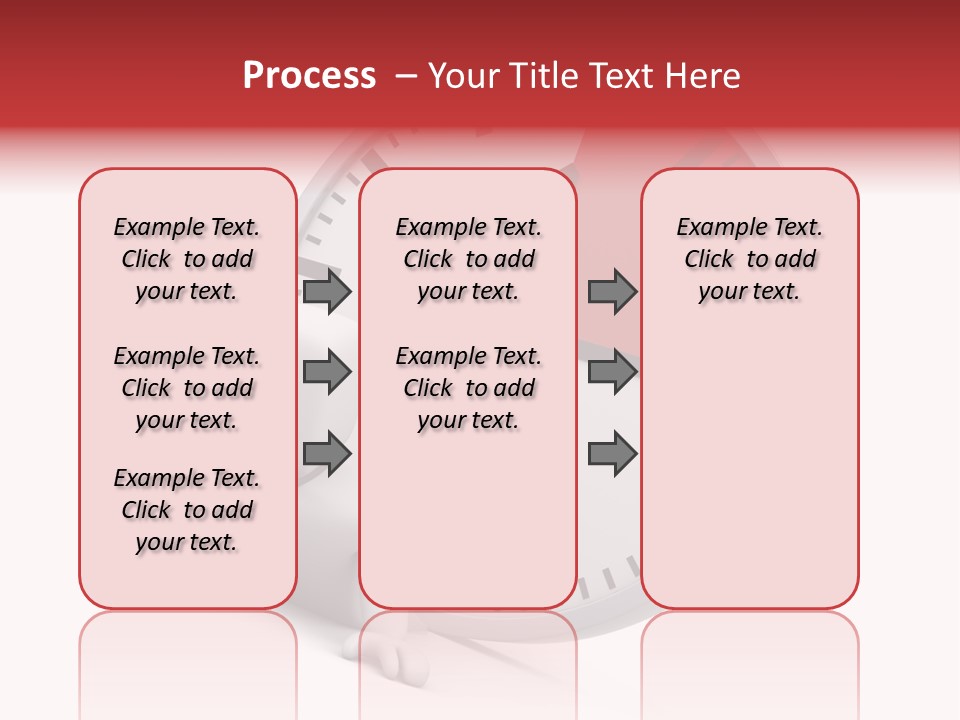 Process – Your Title Text Here

Example Text. Click to add your text.

Example Text. Click to add your text.

Example Text. Click to add your text.

Example Text. Click to add your text.

Example Text. Click to add your text.

Example Text. Click to add your text.